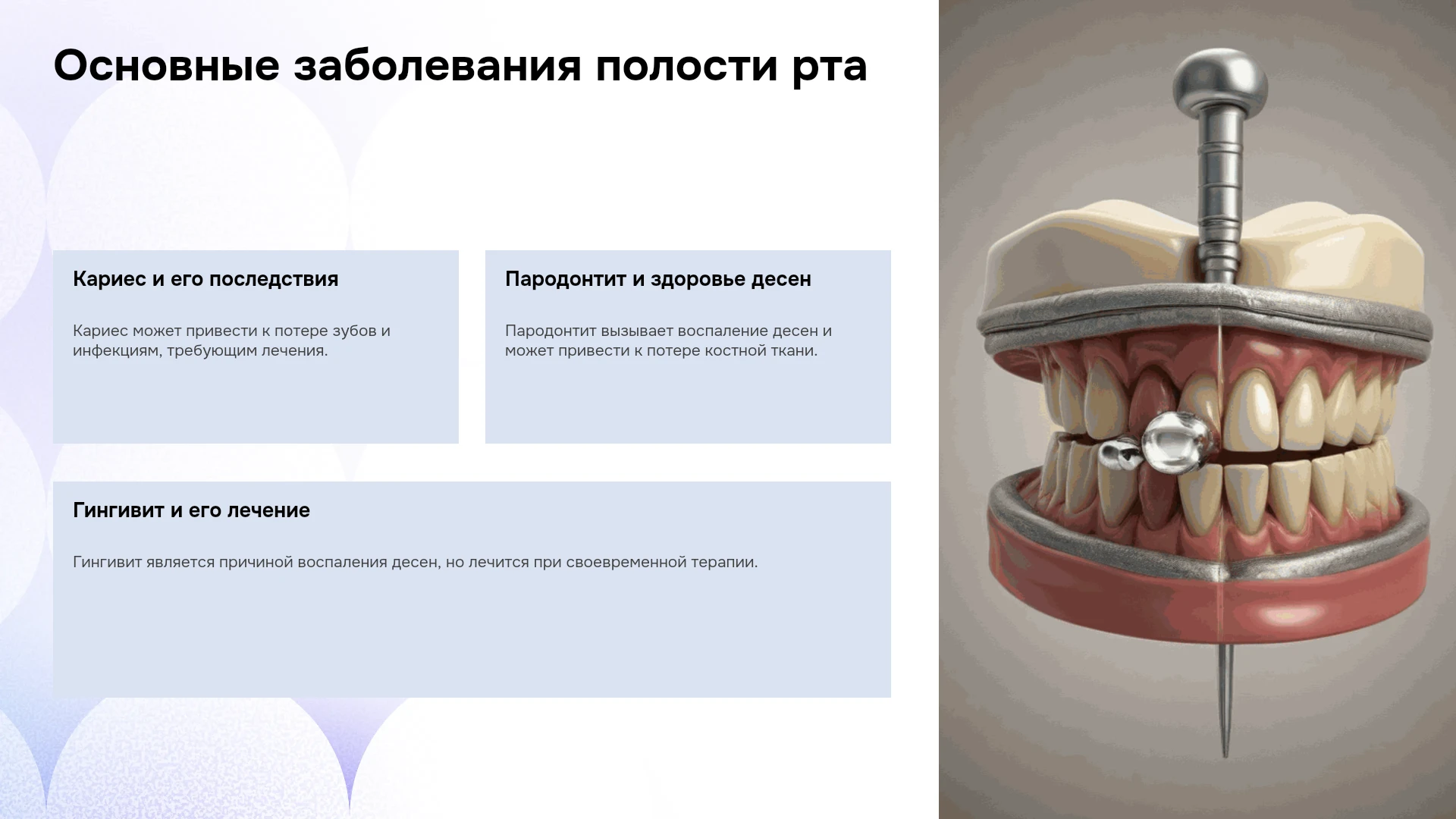 Основные заболевания полости рта

Кариес и его последствия

Кариес может привести к потере зубов и инфекциям, требующим лечения.

Пародонтит и здоровье десен

Пародонтит вызывает воспаление десен и может привести к потере костной ткани.

Гингивит и его лечение

Гингивит является причиной воспаления десен, но лечится при своевременной терапии.